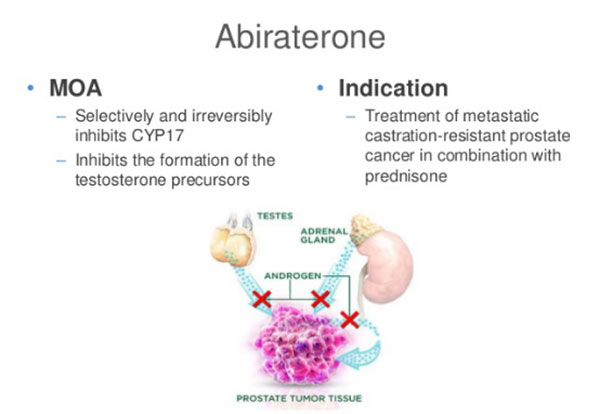 Abiraterone

• MOA
– Selectively and irreversibly inhibits CYP17
– Inhibits the formation of the testosterone precursors

• Indication
– Treatment of metastatic castration-resistant prostate cancer in combination with prednisone

TESTES
ADRENAL GLAND
ANDROGEN
PROSTATE TUMOR TISSUE